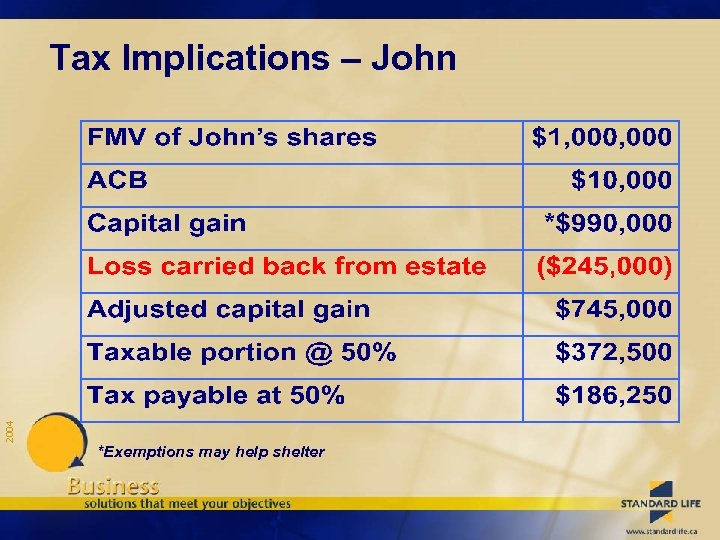 Tax Implications – John

| FMV of John's shares | $1,000,000 |
|---|---|
| ACB | $10,000 |
| Capital gain | *$990,000 |
| Loss carried back from estate | ($245,000) |
| Adjusted capital gain | $745,000 |
| Taxable portion @ 50% | $372,500 |
| Tax payable at 50% | $186,250 |

*Exemptions may help shelter

2004

Business
solutions that meet your objectives

STANDARD LIFE

www.standardlife.ca